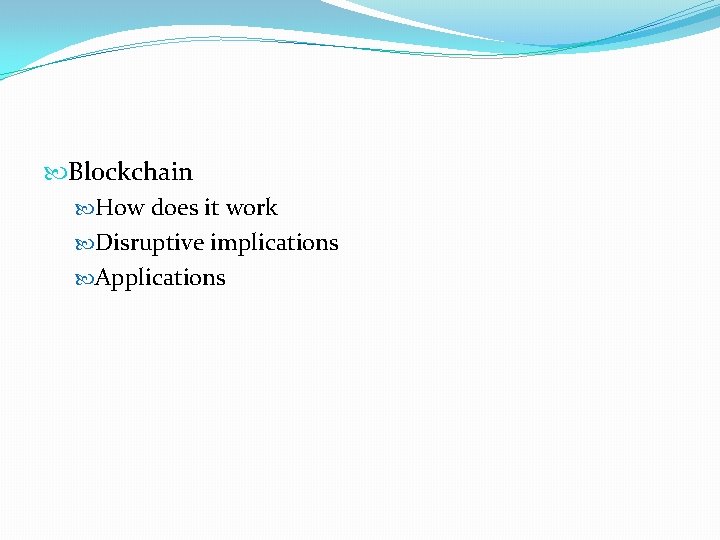 Blockchain

How does it work

Disruptive implications

Applications